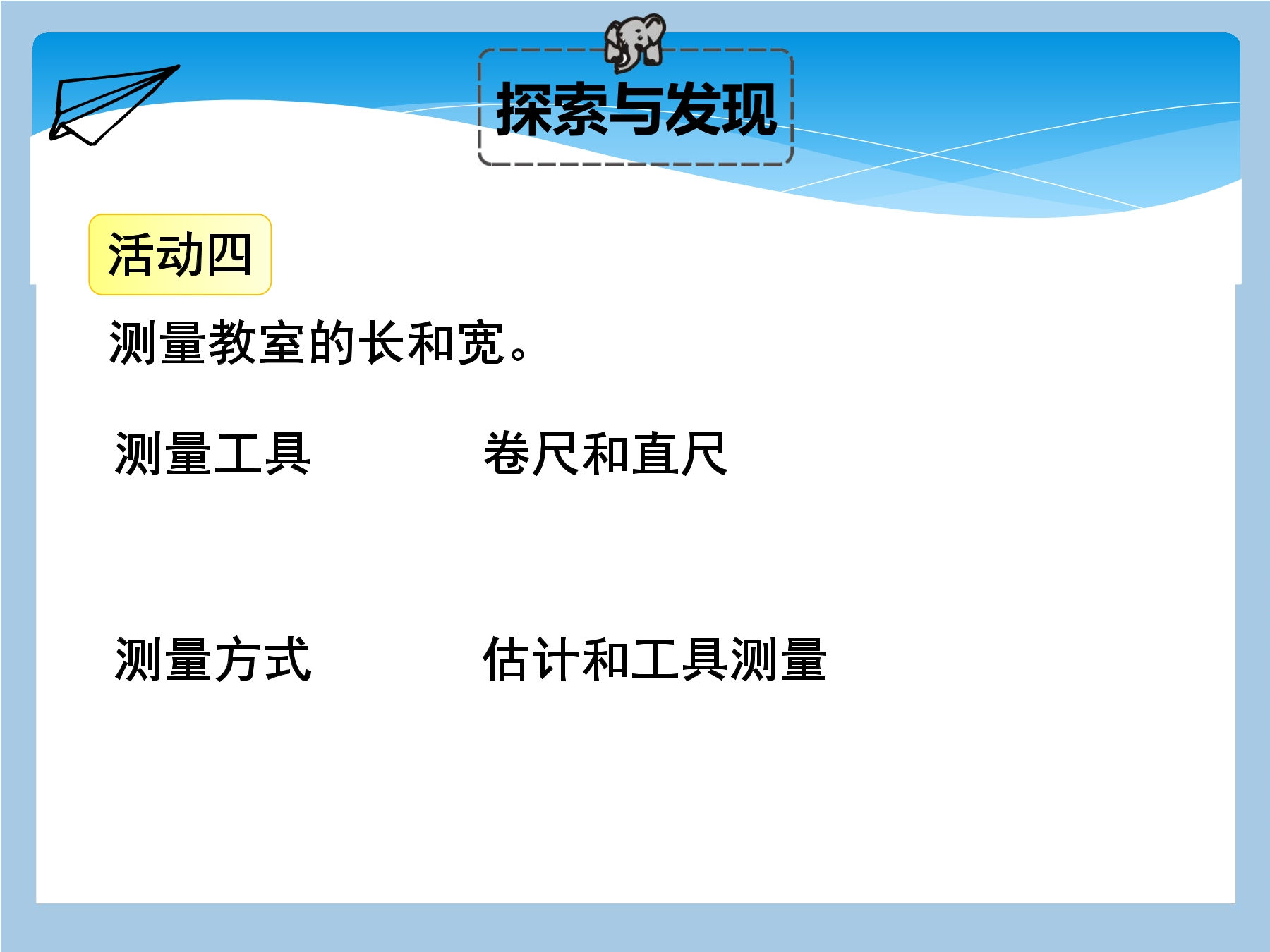 探索与发现

活动四

测量教室的长和宽。

测量工具　　卷尺和直尺

测量方式　　估计和工具测量